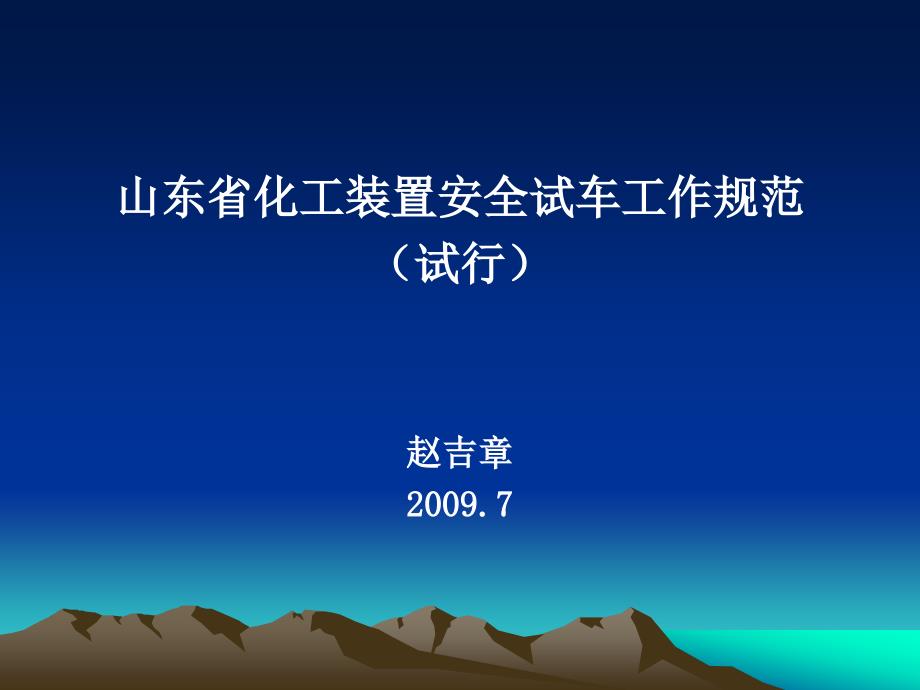 山东省化工装置安全试车工作规范
（试行）

赵吉章
2009.7